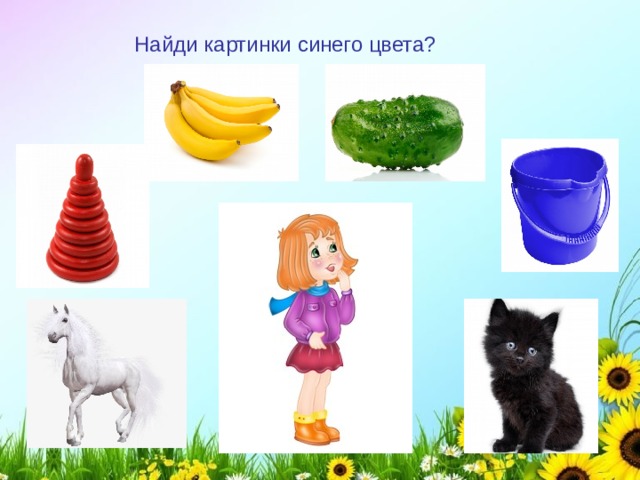 Найди картинки синего цвета?